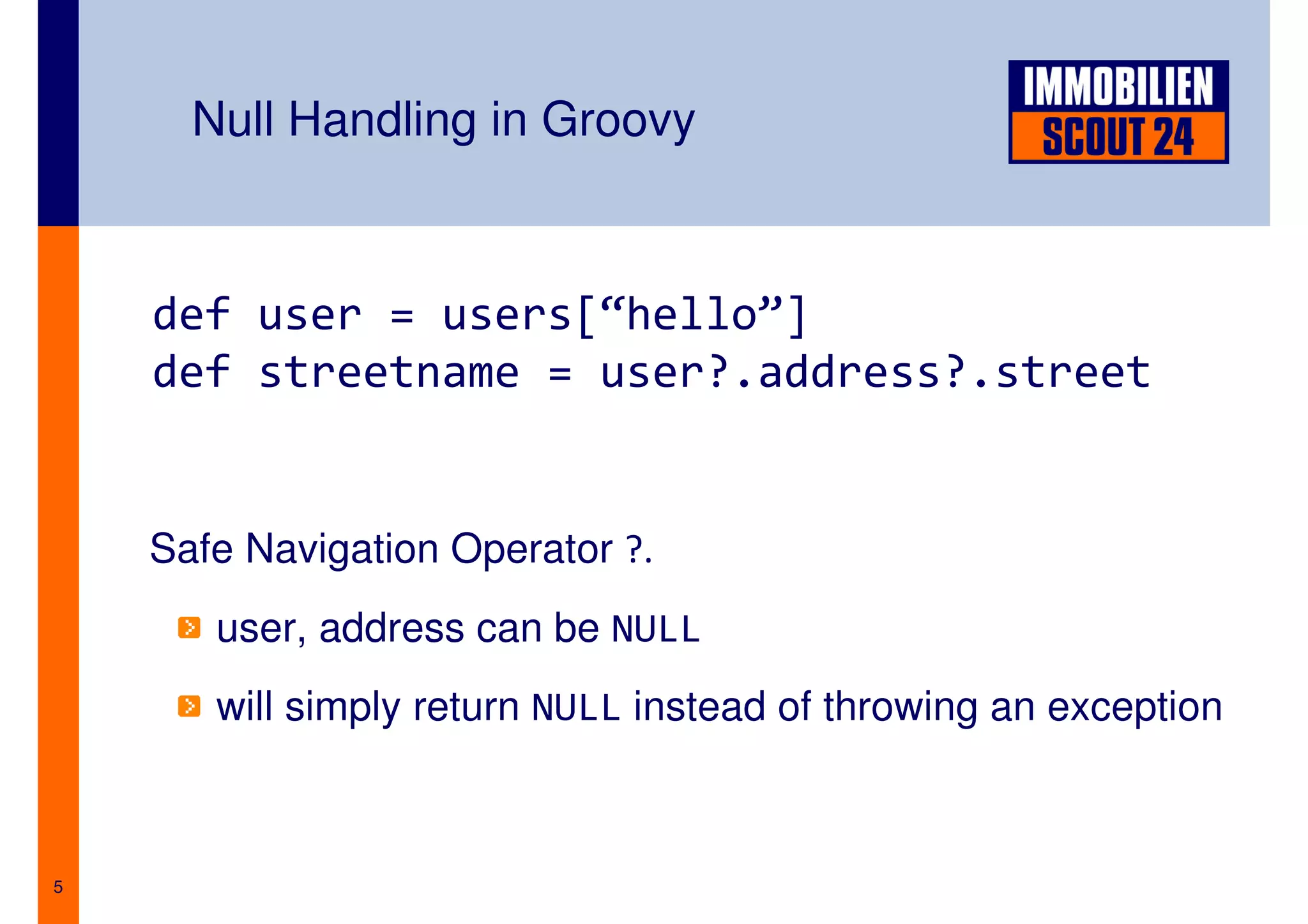 Null Handling in Groovy

IMMOBILIEN SCOUT 24

def user = users[“hello”]
def streetname = user?.address?.street

Safe Navigation Operator ?.

user, address can be NULL

will simply return NULL instead of throwing an exception

5